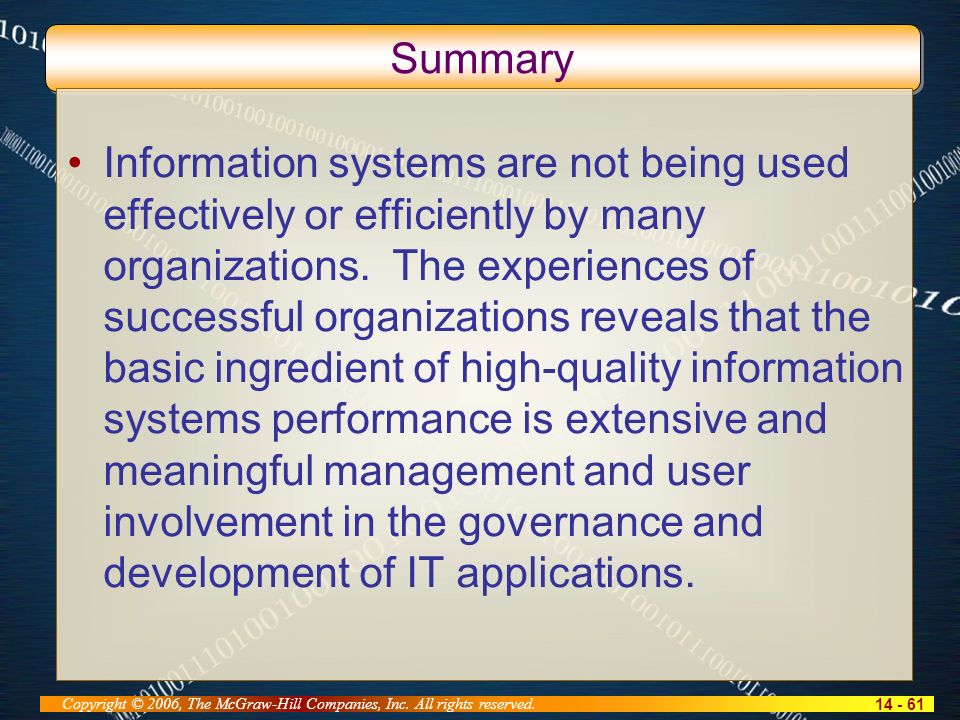 Summary

• Information systems are not being used effectively or efficiently by many organizations. The experiences of successful organizations reveals that the basic ingredient of high-quality information systems performance is extensive and meaningful management and user involvement in the governance and development of IT applications.

Copyright © 2006, The McGraw-Hill Companies, Inc. All rights reserved.

14 - 61